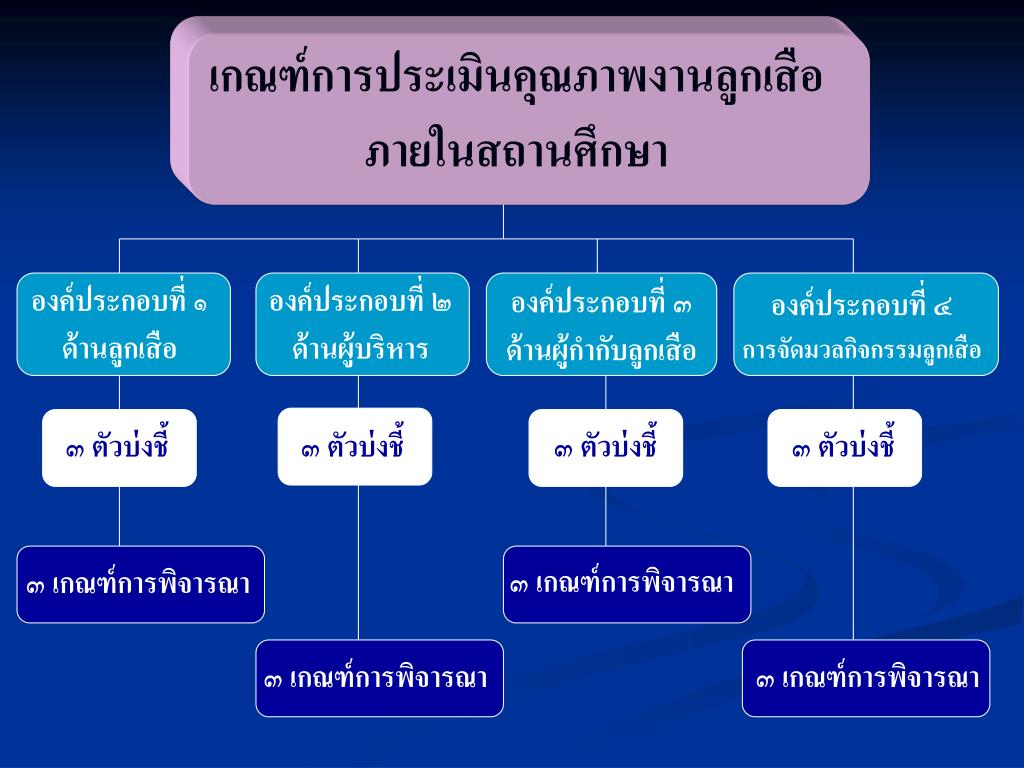 เกณฑ์การประเมินคุณภาพงานลูกเสือ ภายในสถานศึกษา

องค์ประกอบที่ ๑ ด้านลูกเสือ

องค์ประกอบที่ ๒ ด้านผู้บริหาร

องค์ประกอบที่ ๓ ด้านผู้กำกับลูกเสือ

องค์ประกอบที่ ๔ การจัดมวลกิจกรรมลูกเสือ

๓ ตัวบ่งชี้

๓ ตัวบ่งชี้

๓ ตัวบ่งชี้

๓ ตัวบ่งชี้

๓ เกณฑ์การพิจารณา

๓ เกณฑ์การพิจารณา

๓ เกณฑ์การพิจารณา

๓ เกณฑ์การพิจารณา